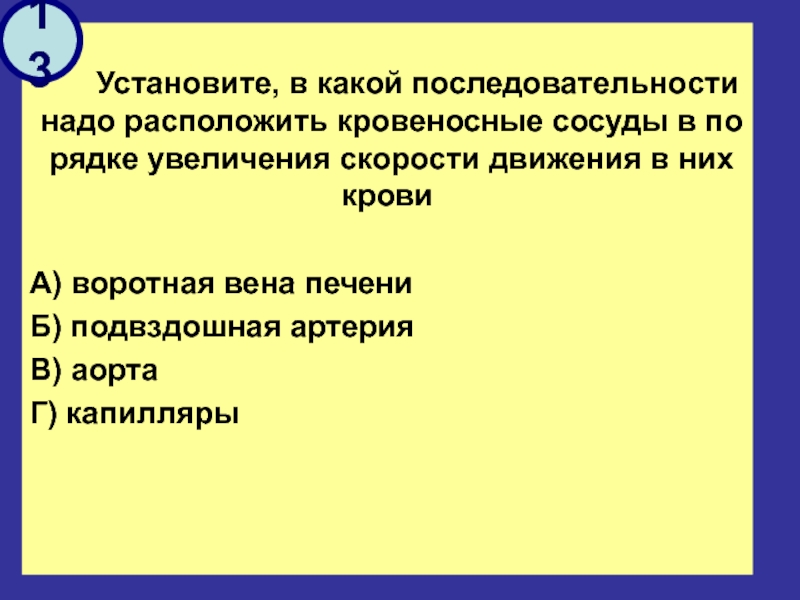 13

Установите, в какой последовательности надо расположить кровеносные сосуды в по рядке увеличения скорости движения в них крови

А) воротная вена печени
Б) подвздошная артерия
В) аорта
Г) капилляры